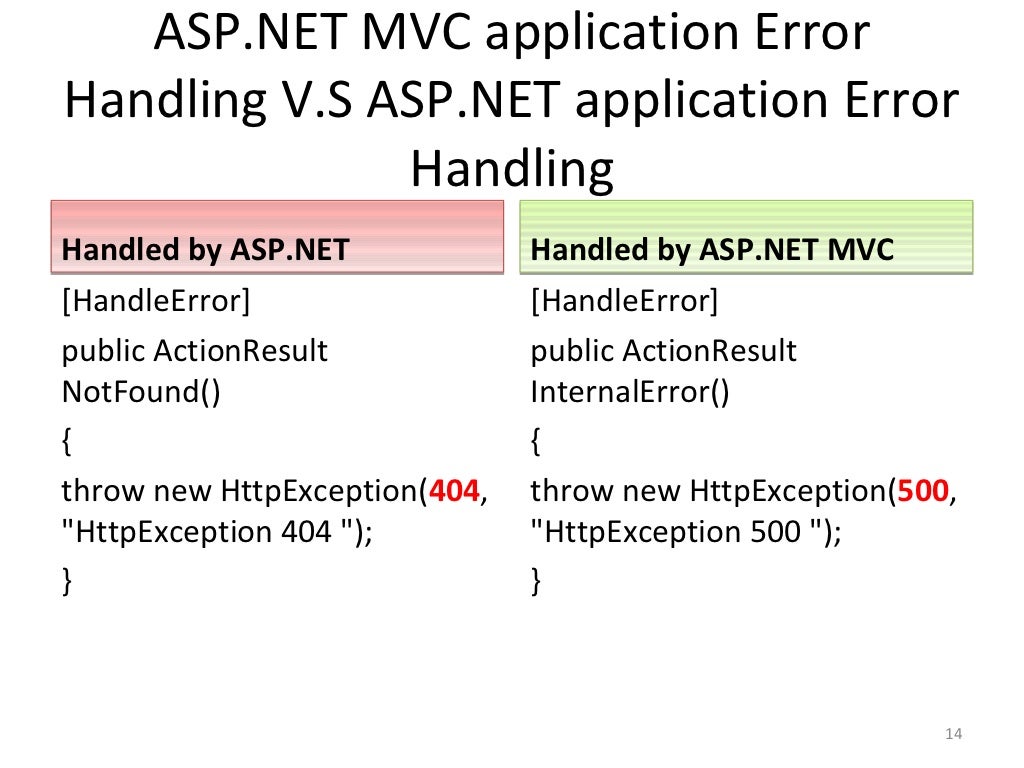 ASP.NET MVC application Error Handling V.S ASP.NET application Error Handling

Handled by ASP.NET

[HandleError]

public ActionResult NotFound()

{

throw new HttpException(404, "HttpException 404 ");

}

Handled by ASP.NET MVC

[HandleError]

public ActionResult InternalError()

{

throw new HttpException(500, "HttpException 500 ");

}

14